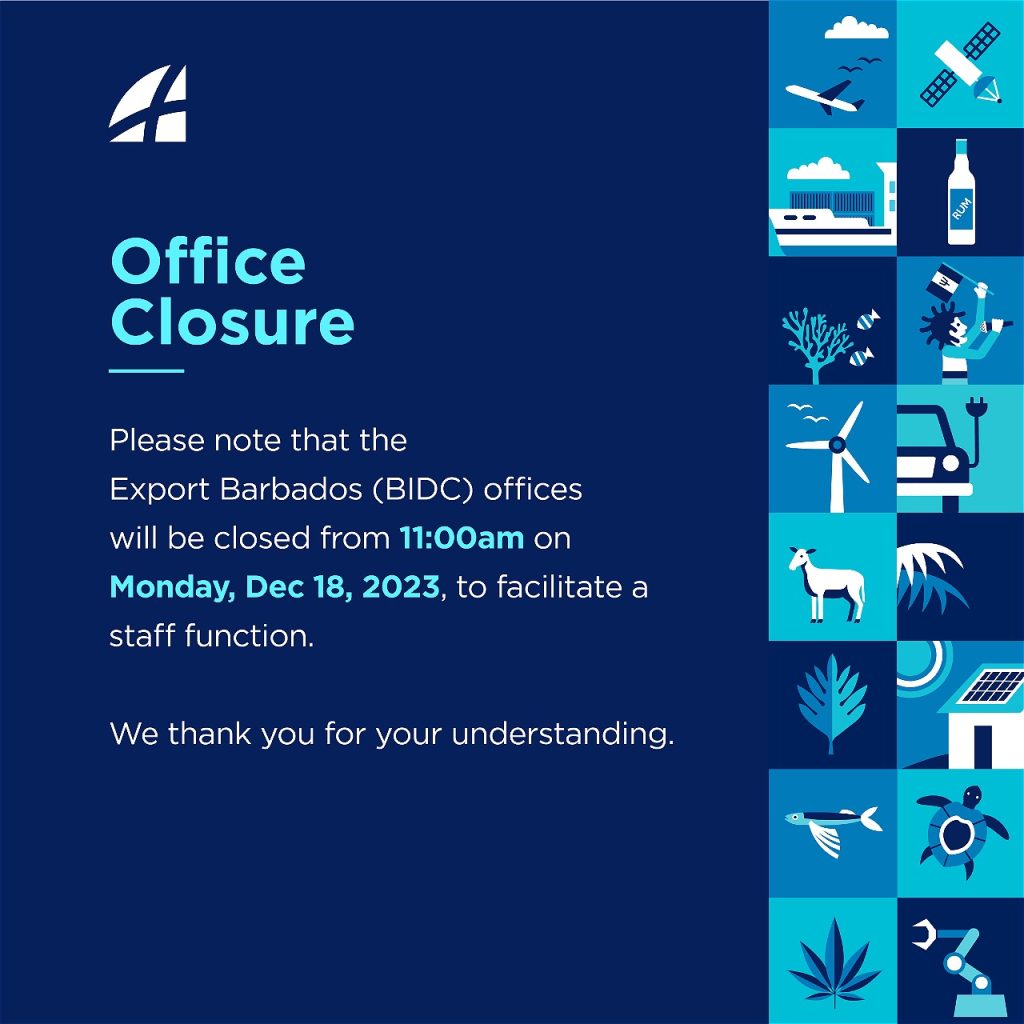 Office Closure

Please note that the Export Barbados (BIDC) offices will be closed from 11:00am on Monday, Dec 18, 2023, to facilitate a staff function.

We thank you for your understanding.

RUM